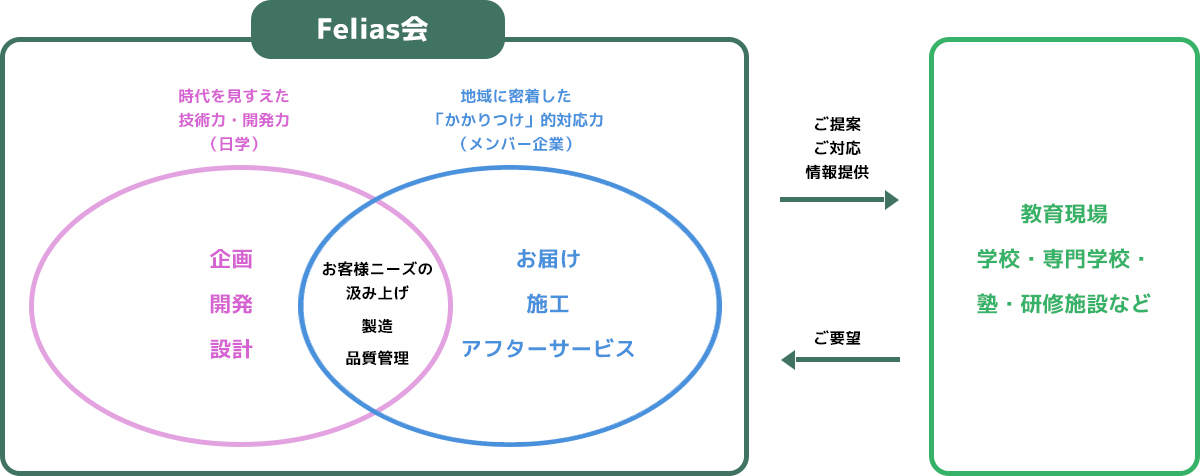 Felias会

時代を見すえた
技術力・開発力
（日学）

地域に密着した
「かかりつけ」的対応力
（メンバー企業）

企画
開発
設計

お客様ニーズの
汲み上げ
製造
品質管理

お届け
施工
アフターサービス

ご提案
ご対応
情報提供

ご要望

教育現場
学校・専門学校・
塾・研修施設など